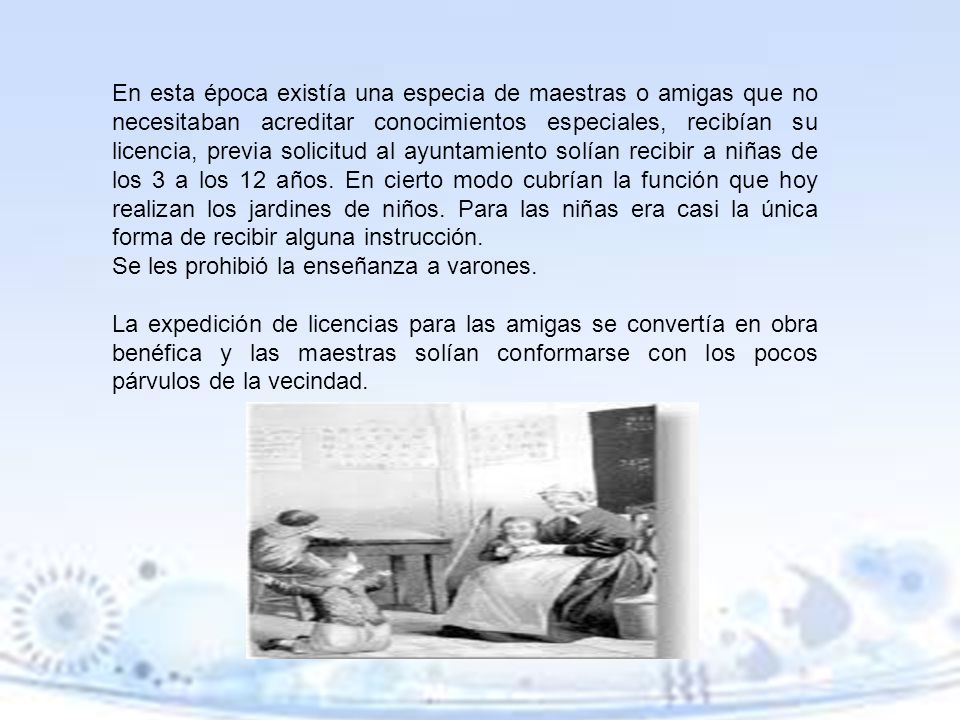 En esta época existía una especia de maestras o amigas que no necesitaban acreditar conocimientos especiales, recibían su licencia, previa solicitud al ayuntamiento solían recibir a niñas de los 3 a los 12 años. En cierto modo cubrían la función que hoy realizan los jardines de niños. Para las niñas era casi la única forma de recibir alguna instrucción.
Se les prohibió la enseñanza a varones.

La expedición de licencias para las amigas se convertía en obra benéfica y las maestras solían conformarse con los pocos párvulos de la vecindad.